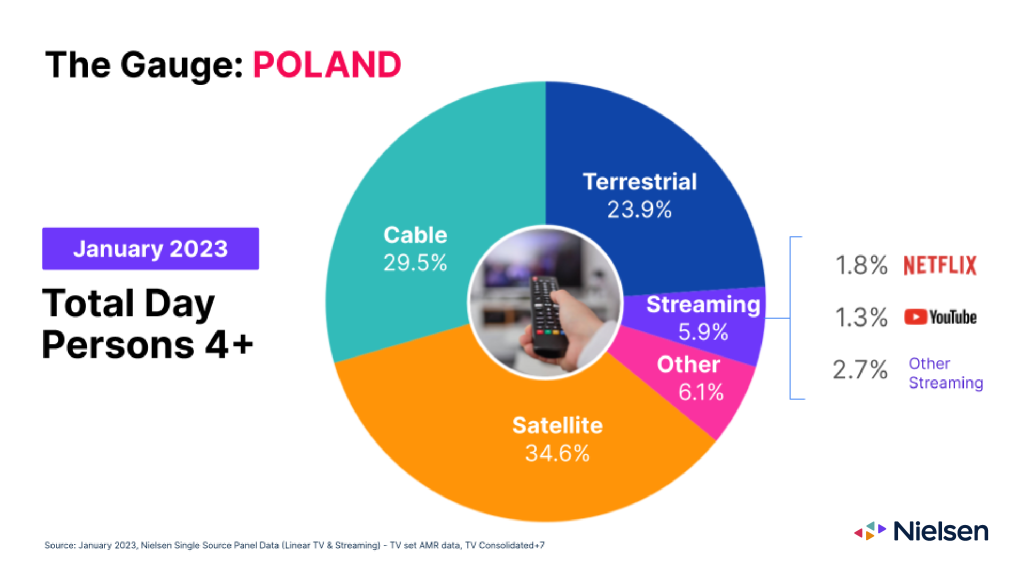 The Gauge: POLAND

January 2023

Total Day Persons 4+

Terrestrial 23.9%

Cable 29.5%

Streaming 5.9%

Other 6.1%

Satellite 34.6%

1.8% NETFLIX

1.3% YouTube

2.7% Other Streaming

Source: January 2023, Nielsen Single Source Panel Data (Linear TV & Streaming) - TV set AMR data, TV Consolidated+7

Nielsen